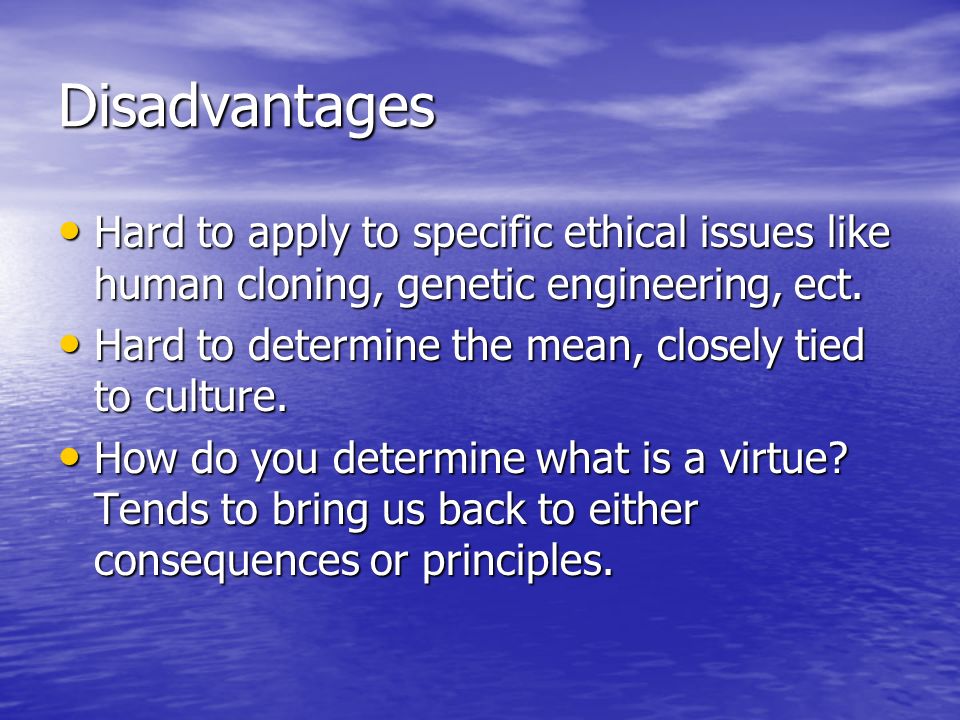 Disadvantages

• Hard to apply to specific ethical issues like human cloning, genetic engineering, ect.
• Hard to determine the mean, closely tied to culture.
• How do you determine what is a virtue? Tends to bring us back to either consequences or principles.